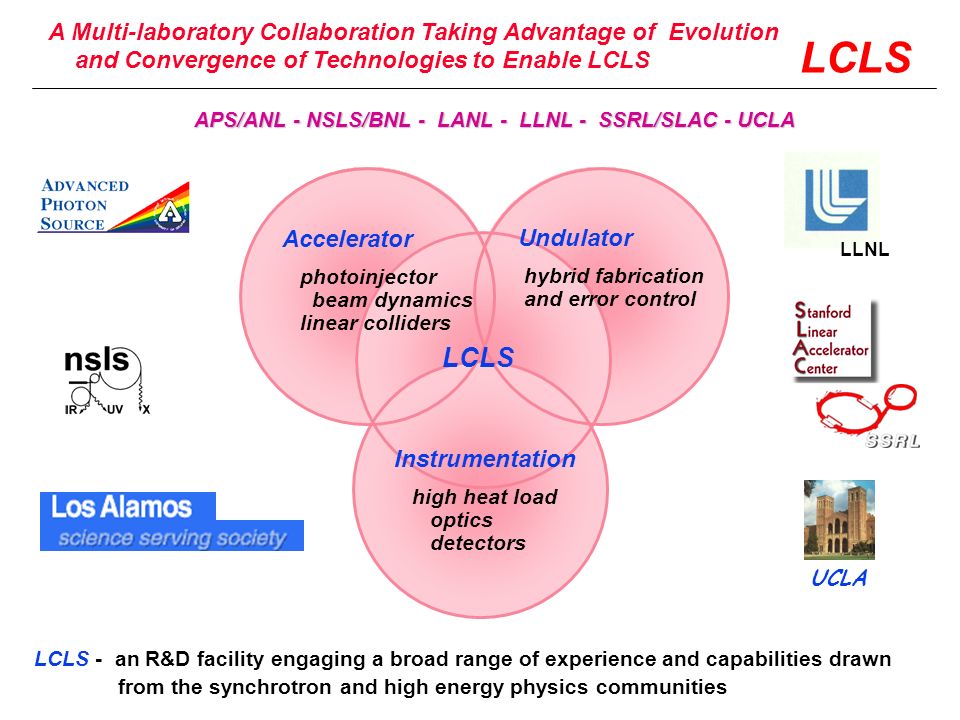 A Multi-laboratory Collaboration Taking Advantage of Evolution and Convergence of Technologies to Enable LCLS

LCLS

APS/ANL - NSLS/BNL - LANL - LLNL - SSRL/SLAC - UCLA

ADVANCED PHOTON SOURCE

nsls
IR UV X

Los Alamos
science serving society

Accelerator
photoinjector
beam dynamics
linear colliders

Undulator
hybrid fabrication
and error control

LCLS

Instrumentation
high heat load
optics
detectors

LLNL

Stanford
Linear
Accelerator
Center

SSRL

UCLA

LCLS - an R&D facility engaging a broad range of experience and capabilities drawn from the synchrotron and high energy physics communities